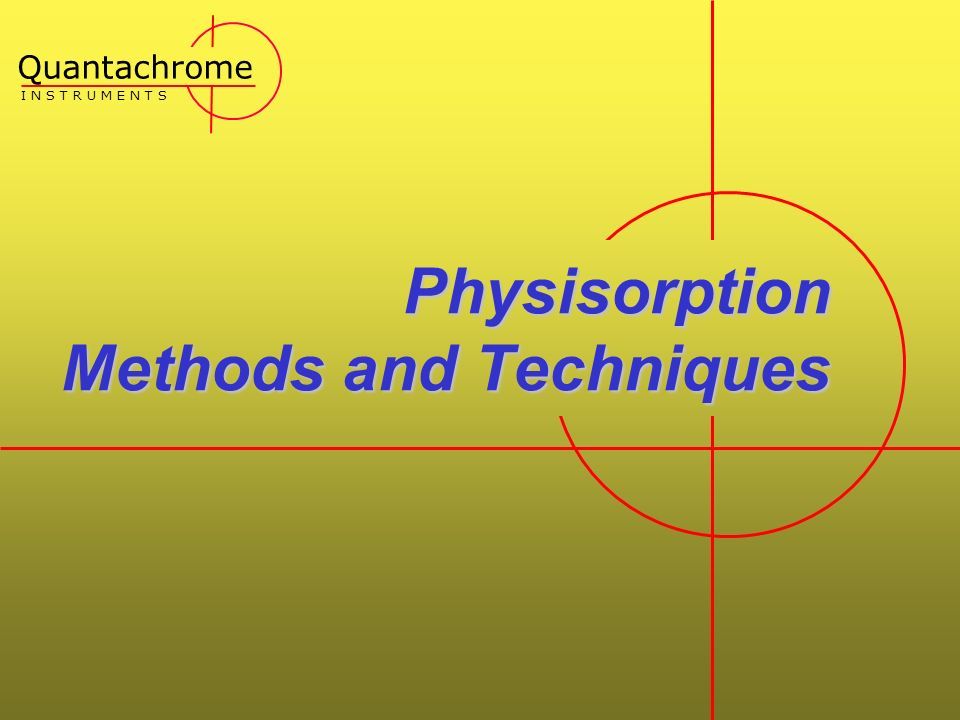 Quantachrome
INSTRUMENTS

Physisorption
Methods and Techniques